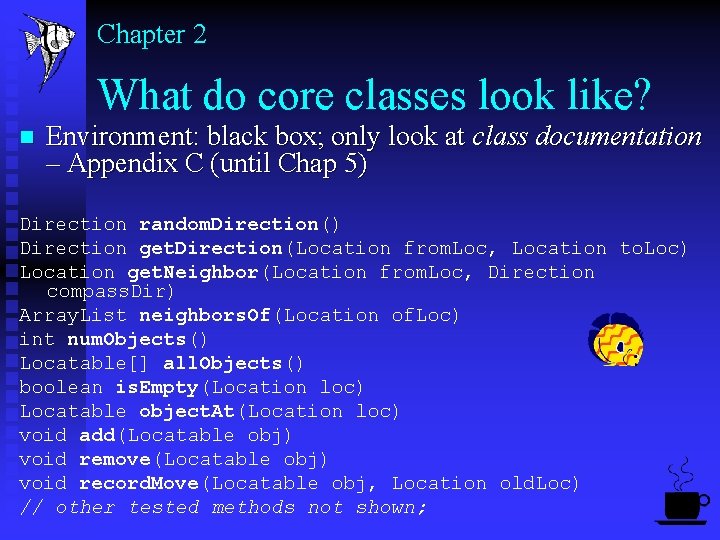 Chapter 2

What do core classes look like?

Environment: black box; only look at class documentation – Appendix C (until Chap 5)

Direction randomDirection()
Direction getDirection(Location fromLoc, Location toLoc)
Location getNeighbor(Location fromLoc, Direction compassDir)
ArrayList neighborsOf(Location ofLoc)
int numObjects()
Locatable[] allObjects()
boolean isEmpty(Location loc)
Locatable objectAt(Location loc)
void add(Locatable obj)
void remove(Locatable obj)
void recordMove(Locatable obj, Location oldLoc)
// other tested methods not shown;